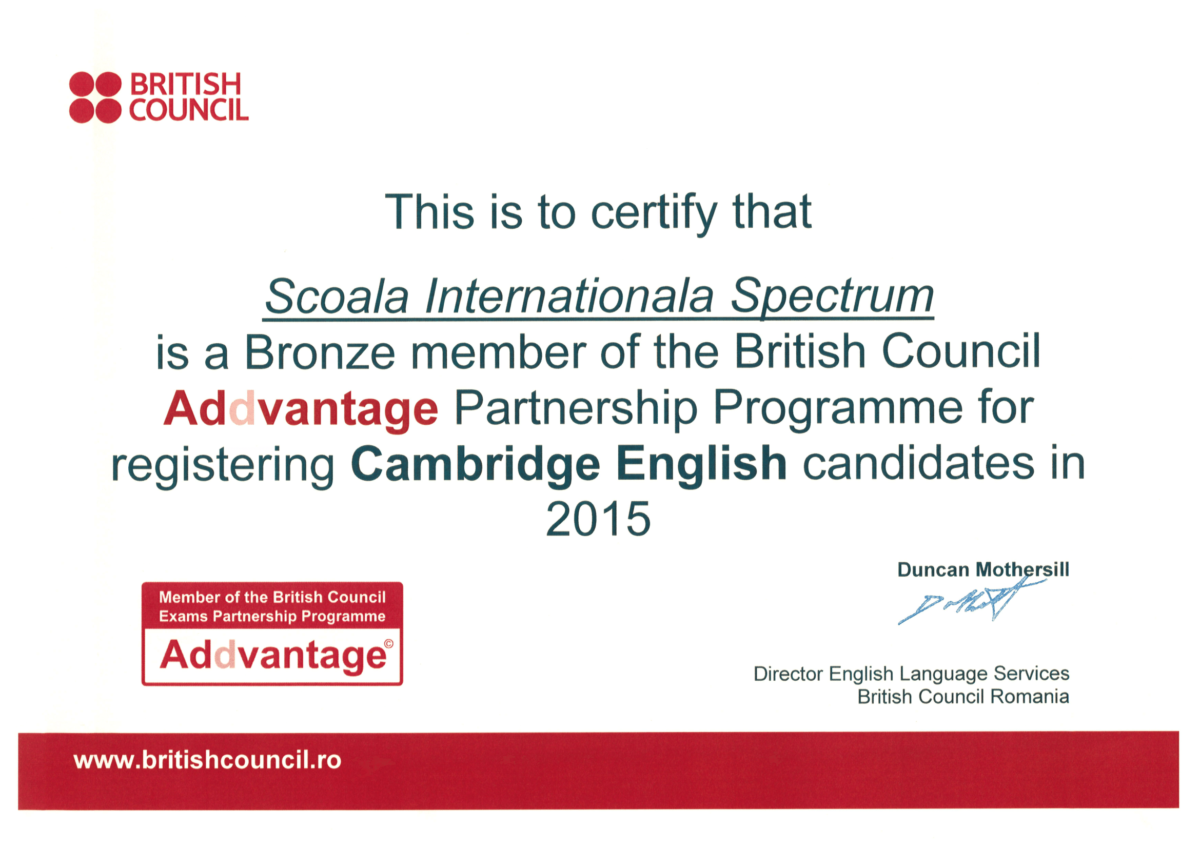 BRITISH
COUNCIL

This is to certify that

Scoala Internationala Spectrum
is a Bronze member of the British Council Addvantage Partnership Programme for registering Cambridge English candidates in 2015

Member of the British Council
Exams Partnership Programme
Addvantage©

Duncan Mothersill

Director English Language Services
British Council Romania

www.britishcouncil.ro